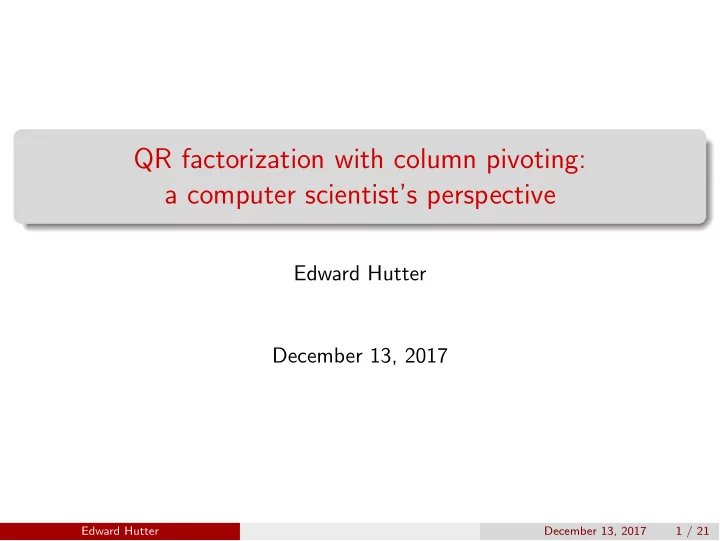 QR factorization with column pivoting:
a computer scientist's perspective

Edward Hutter

December 13, 2017

Edward Hutter December 13, 2017 1 / 21